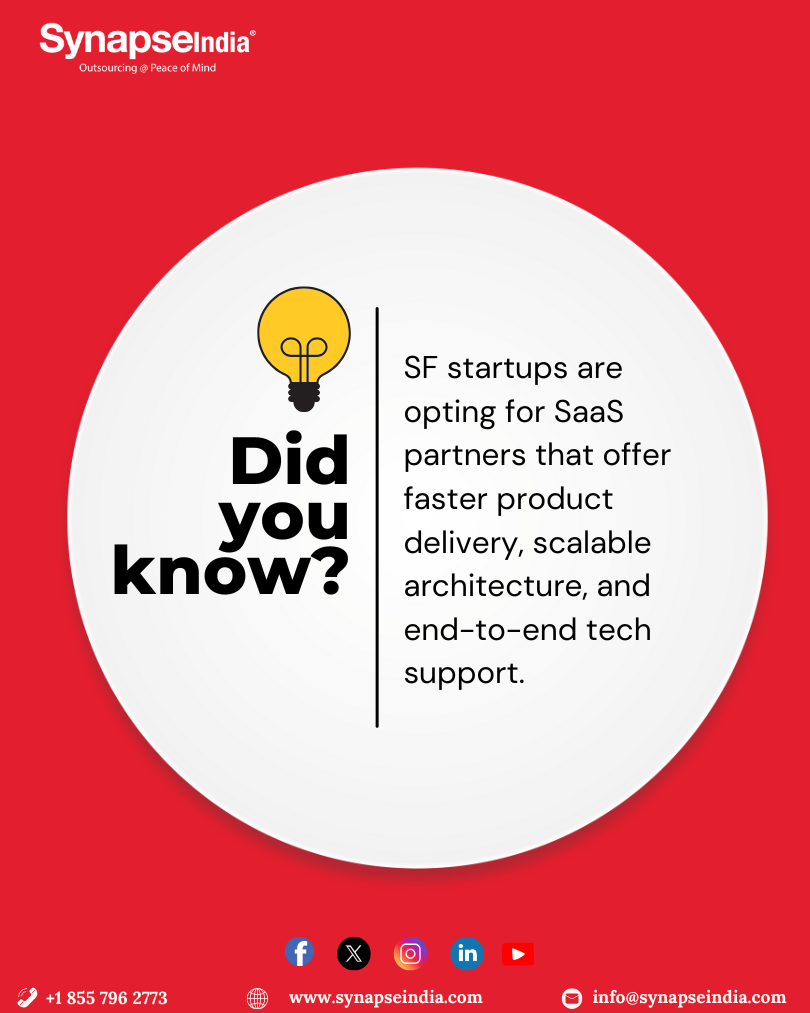 SynapseIndia®
Outsourcing @ Peace of Mind

Did you know?

SF startups are opting for SaaS partners that offer faster product delivery, scalable architecture, and end-to-end tech support.

+1 855 796 2773
www.synapseindia.com
info@synapseindia.com